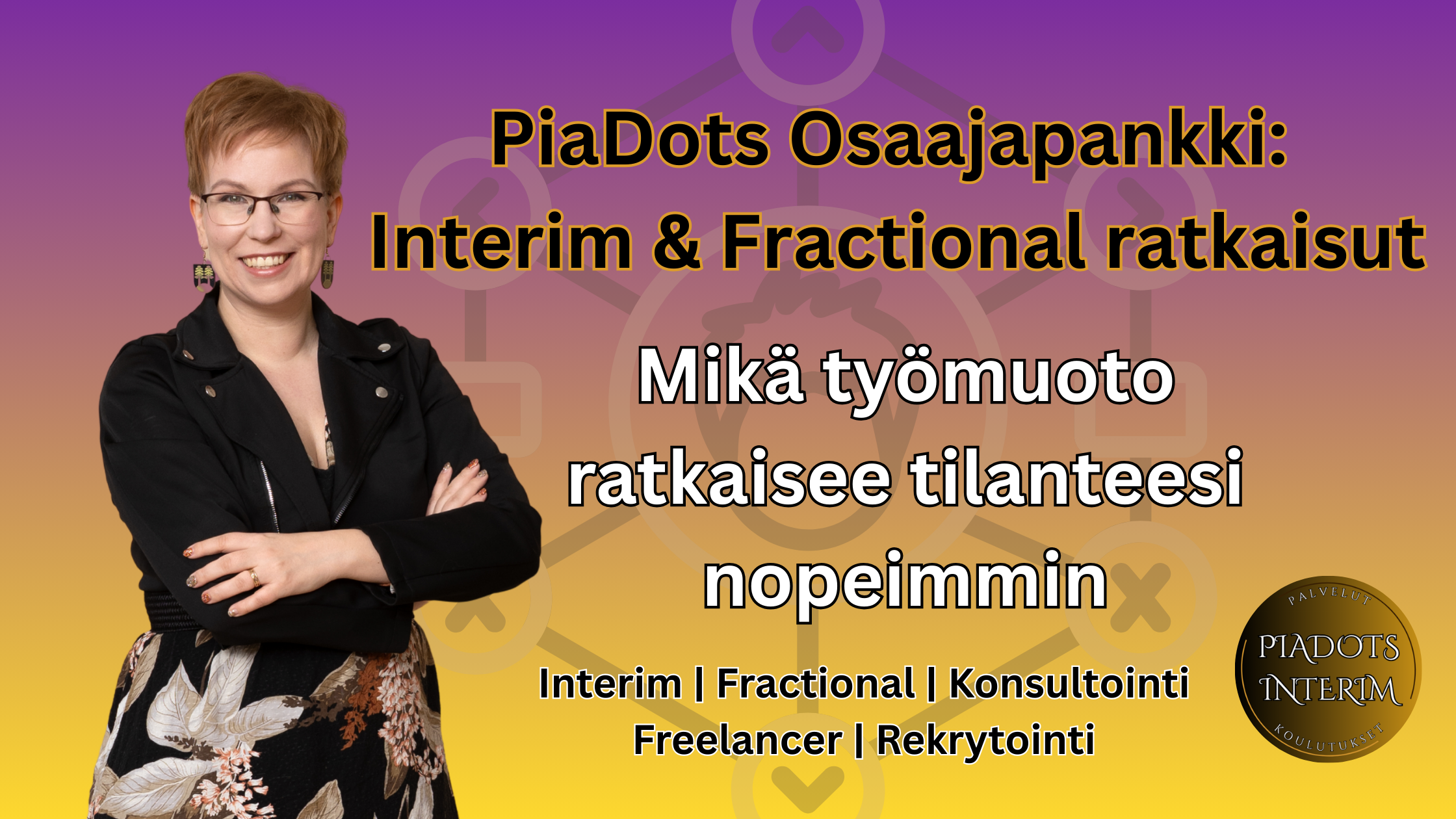 PiaDots Osaajapankki:
Interim & Fractional ratkaisut

Mikä työmuoto ratkaisee tilanteesi nopeimmin

Interim | Fractional | Konsultointi
Freelancer | Rekrytointi

PALVELUT
PIADOTS INTERIM
KOULUTUKSET